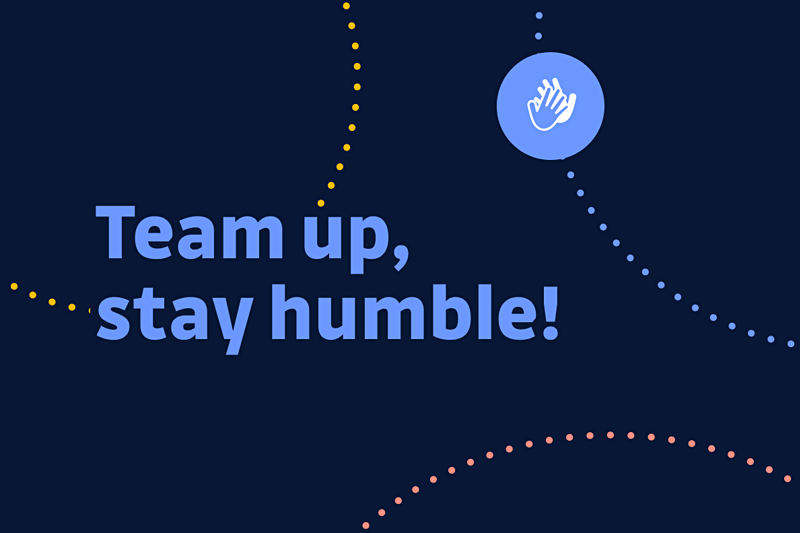 Team up,
stay humble!